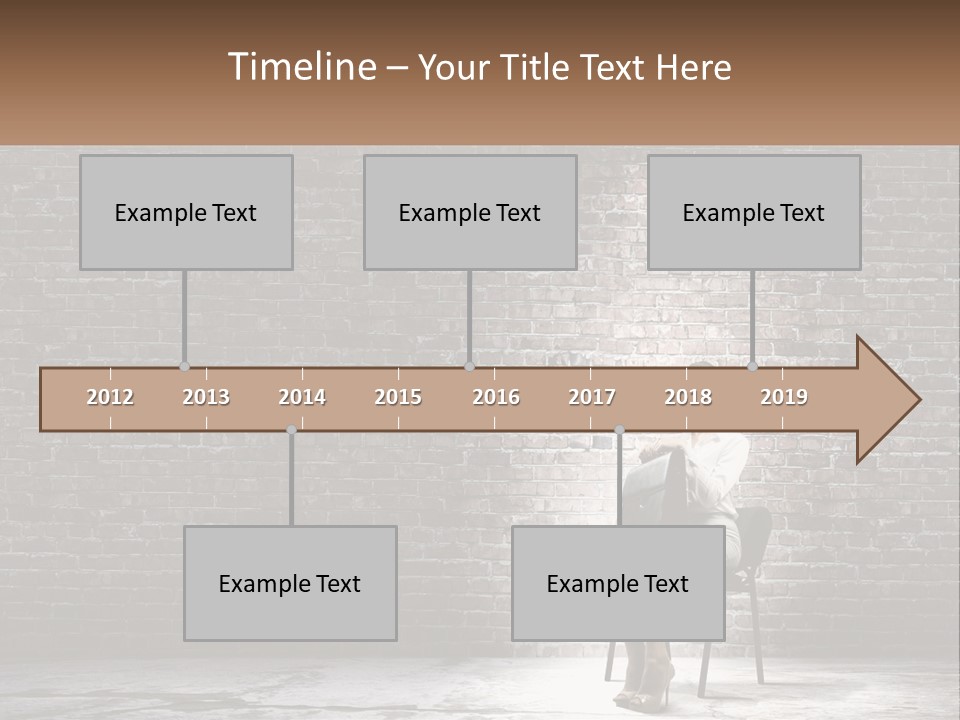 Timeline – Your Title Text Here

Example Text

Example Text

Example Text

2012 2013 2014 2015 2016 2017 2018 2019

Example Text

Example Text